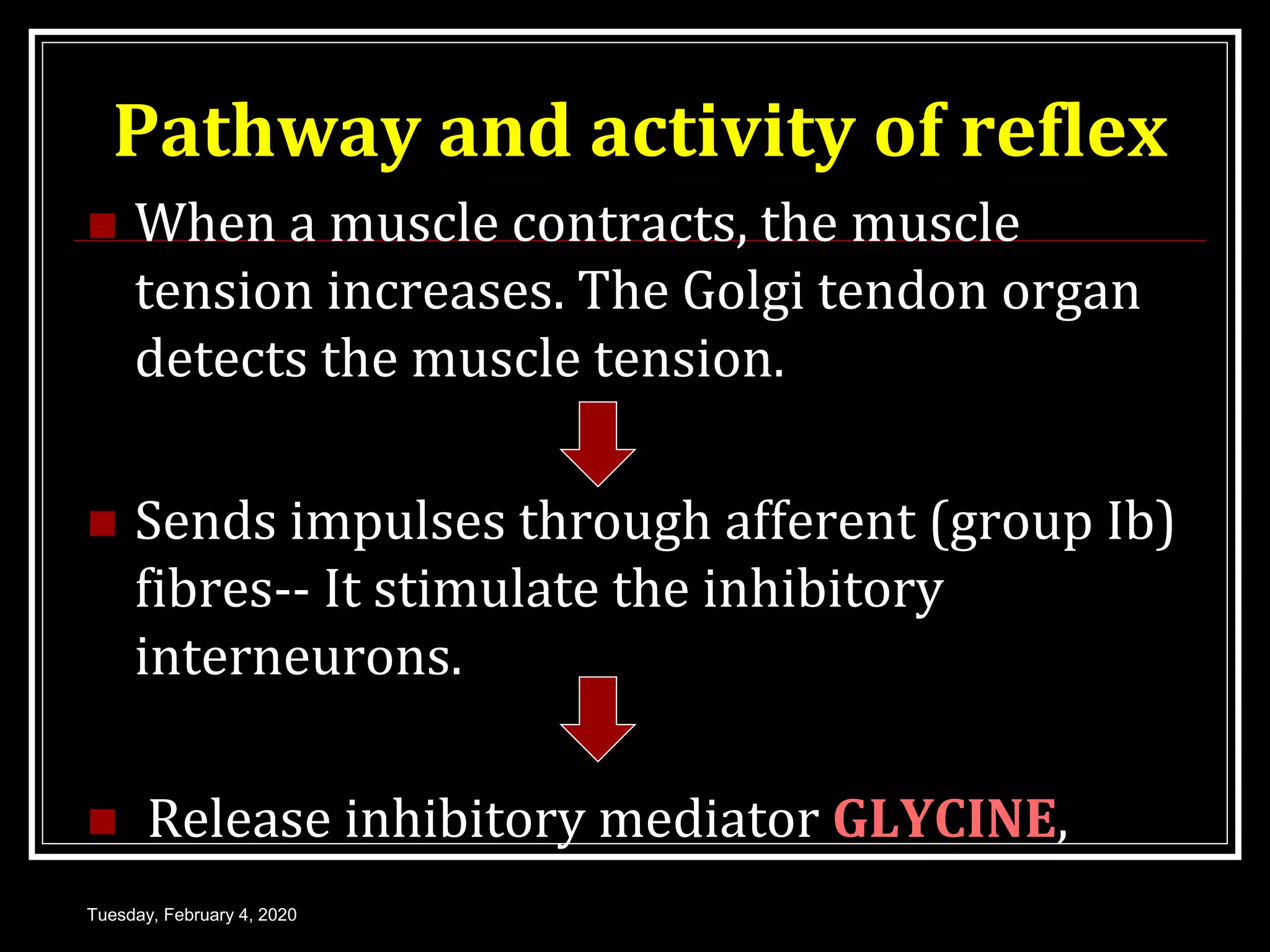 Pathway and activity of reflex

When a muscle contracts, the muscle tension increases. The Golgi tendon organ detects the muscle tension.

Sends impulses through afferent (group Ib) fibres-- It stimulate the inhibitory interneurons.

Release inhibitory mediator GLYCINE,

Tuesday, February 4, 2020